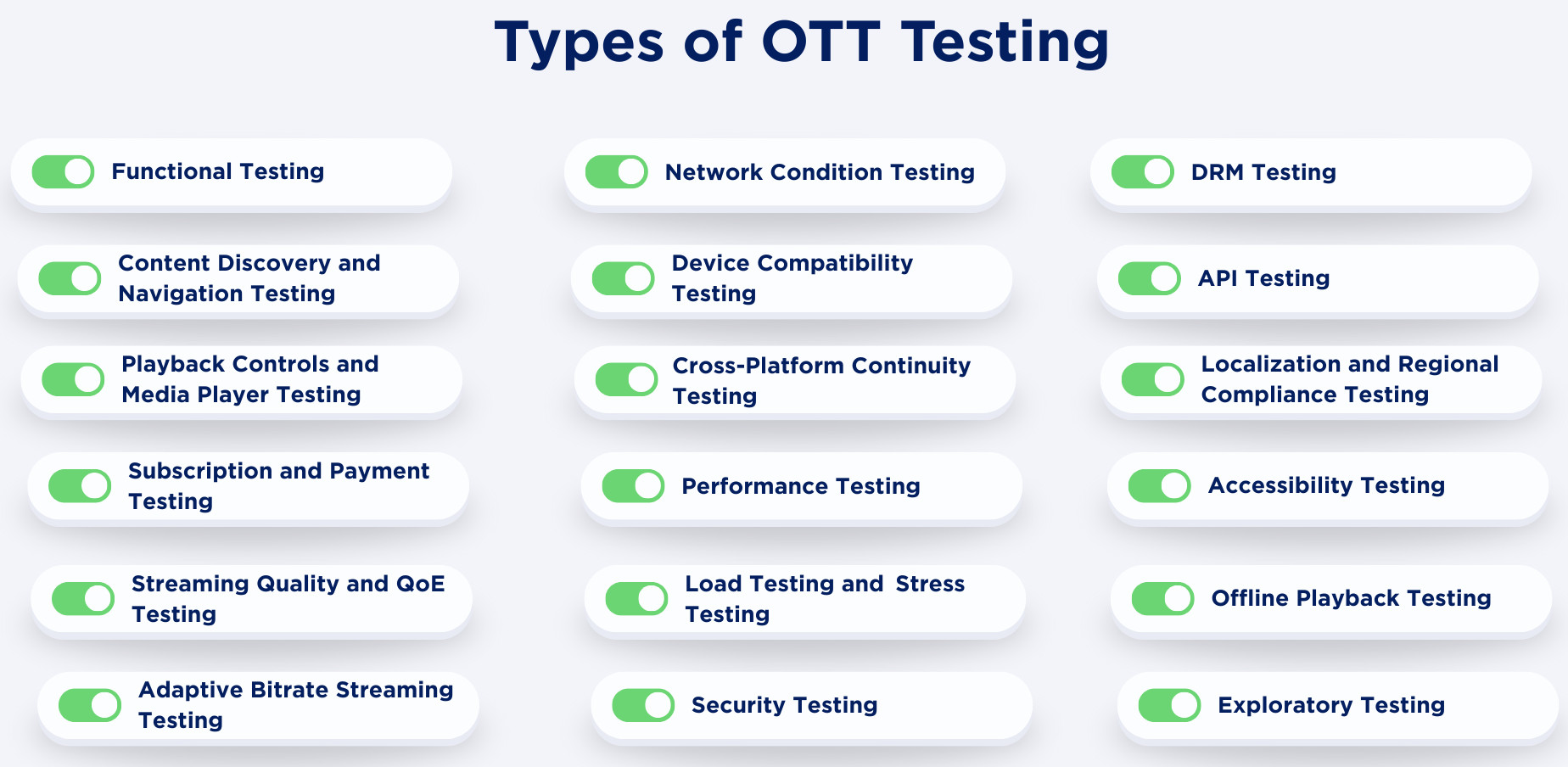 Types of OTT Testing

Functional Testing

Content Discovery and Navigation Testing

Playback Controls and Media Player Testing

Subscription and Payment Testing

Streaming Quality and QoE Testing

Adaptive Bitrate Streaming Testing

Network Condition Testing

Device Compatibility Testing

Cross-Platform Continuity Testing

Performance Testing

Load Testing and Stress Testing

Security Testing

DRM Testing

API Testing

Localization and Regional Compliance Testing

Accessibility Testing

Offline Playback Testing

Exploratory Testing